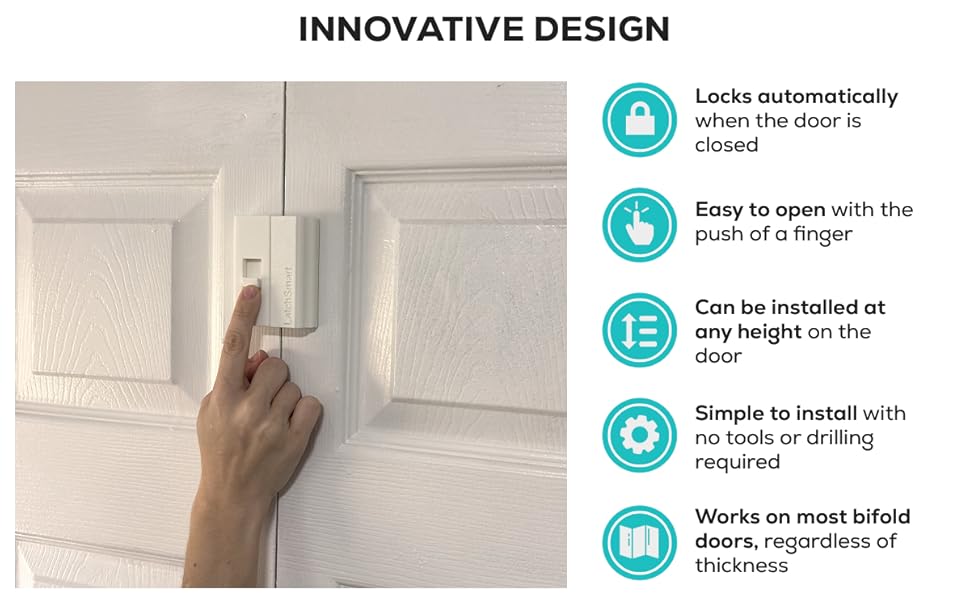 INNOVATIVE DESIGN

LatchSmart

Locks automatically when the door is closed

Easy to open with the push of a finger

Can be installed at any height on the door

Simple to install with no tools or drilling required

Works on most bifold doors, regardless of thickness